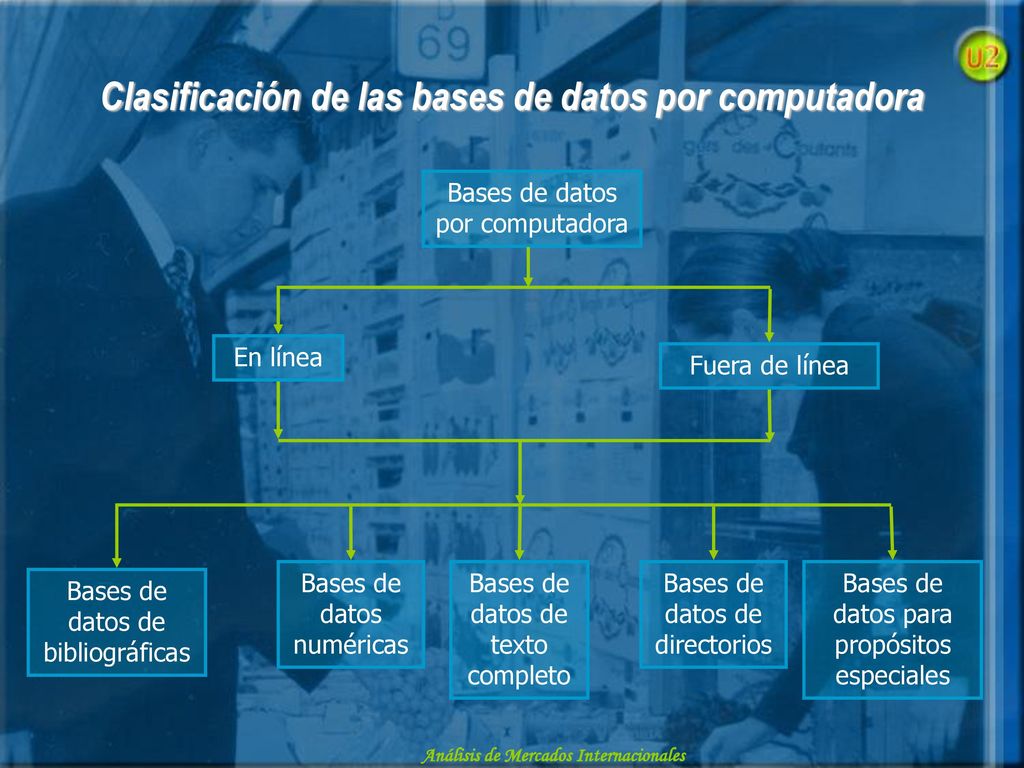 U2

Clasificación de las bases de datos por computadora

Bases de datos por computadora

En línea

Fuera de línea

Bases de datos de bibliográficas

Bases de datos numéricas

Bases de datos de texto completo

Bases de datos de directorios

Bases de datos para propósitos especiales

Análisis de Mercados Internacionales